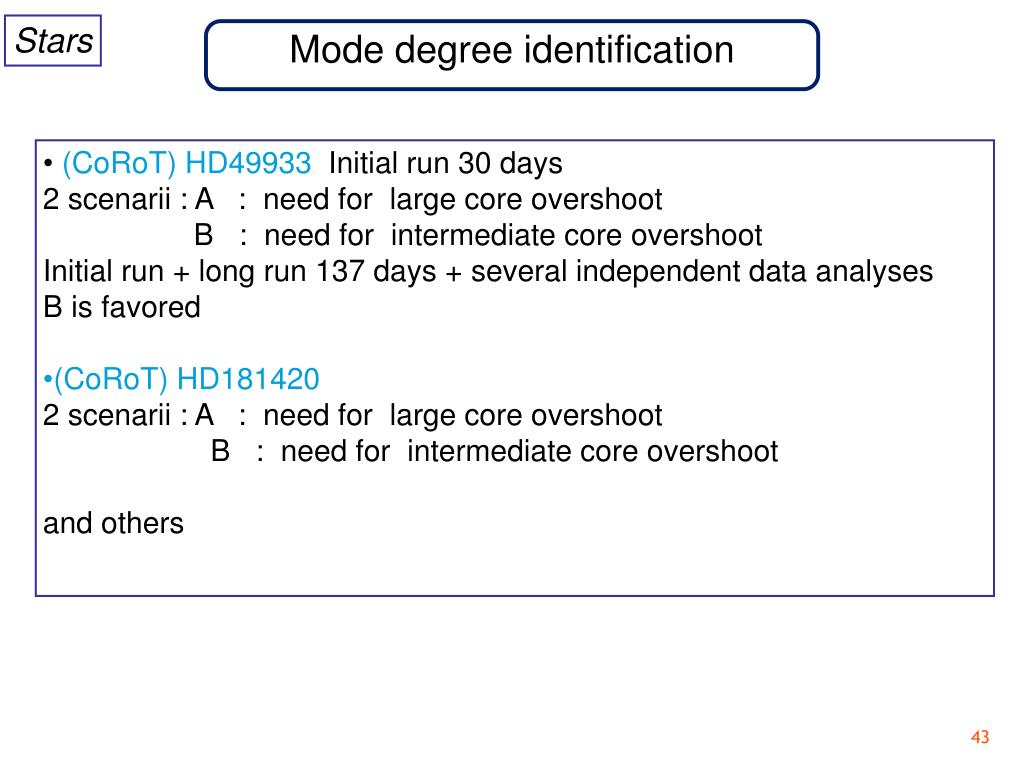 Stars

Mode degree identification

• (CoRoT) HD49933 Initial run 30 days
2 scenarii : A : need for large core overshoot
B : need for intermediate core overshoot
Initial run + long run 137 days + several independent data analyses
B is favored

•(CoRoT) HD181420
2 scenarii : A : need for large core overshoot
B : need for intermediate core overshoot

and others

43